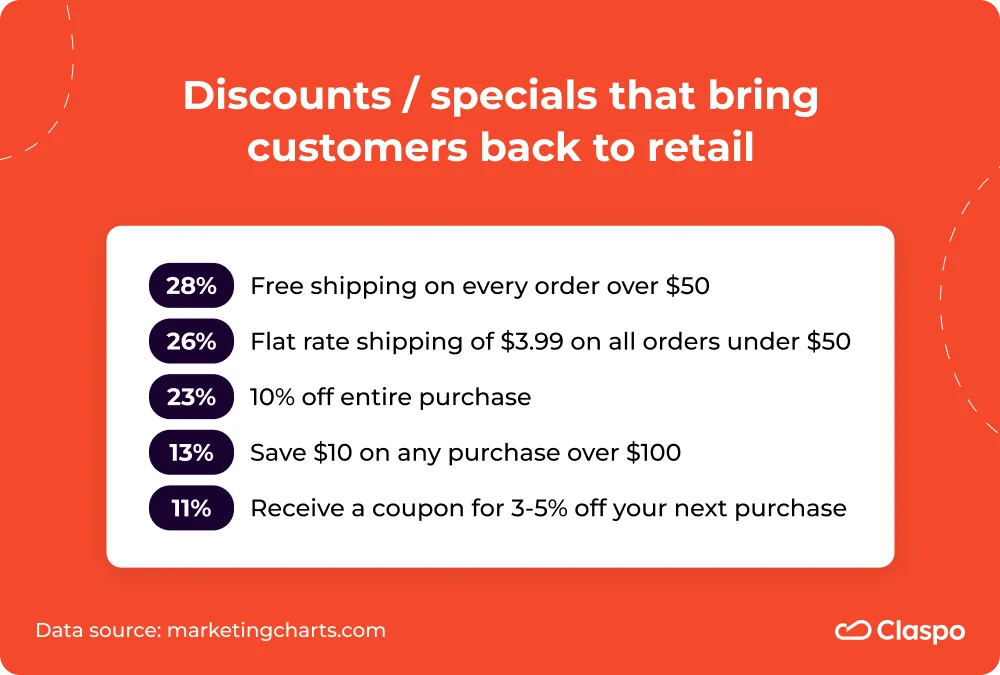 Discounts / specials that bring customers back to retail

28% Free shipping on every order over \$50

26% Flat rate shipping of \$3.99 on all orders under \$50

23% 10% off entire purchase

13% Save \$10 on any purchase over \$100

11% Receive a coupon for 3-5% off your next purchase

Data source: marketingcharts.com

Claspo